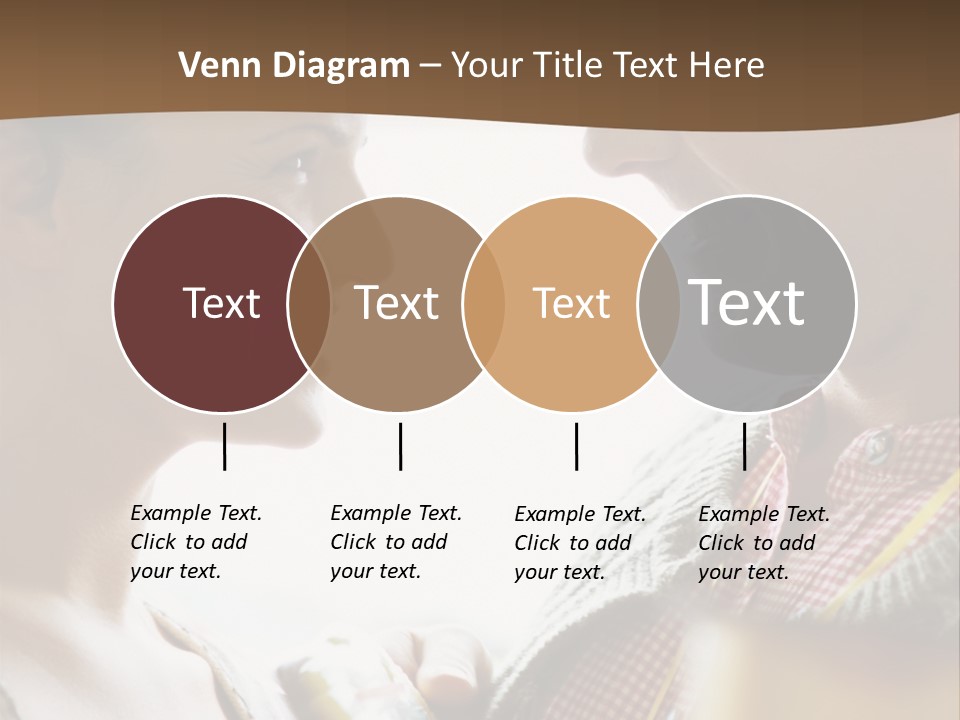 Venn Diagram – Your Title Text Here

Text

Text

Text

Text

Example Text. Click to add your text.

Example Text. Click to add your text.

Example Text. Click to add your text.

Example Text. Click to add your text.